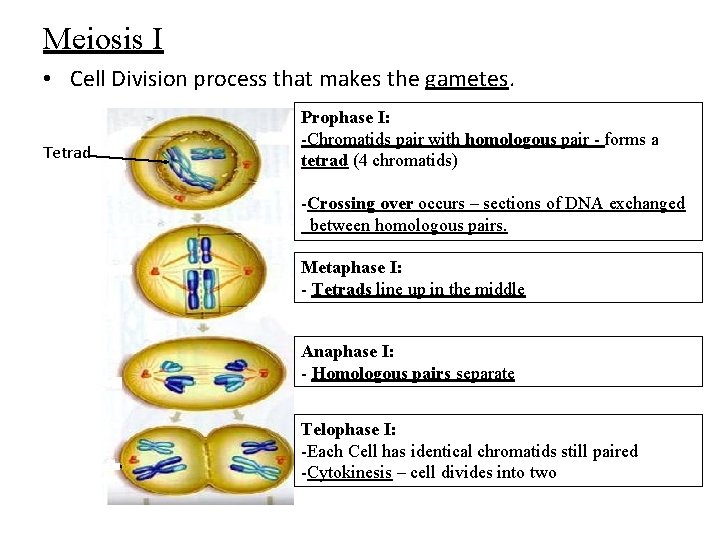 Meiosis I

• Cell Division process that makes the gametes.

Tetrad

Prophase I:
-Chromatids pair with homologous pair - forms a tetrad (4 chromatids)

-Crossing over occurs – sections of DNA exchanged between homologous pairs.

Metaphase I:
- Tetrads line up in the middle

Anaphase I:
- Homologous pairs separate

Telophase I:
-Each Cell has identical chromatids still paired
-Cytokinesis – cell divides into two